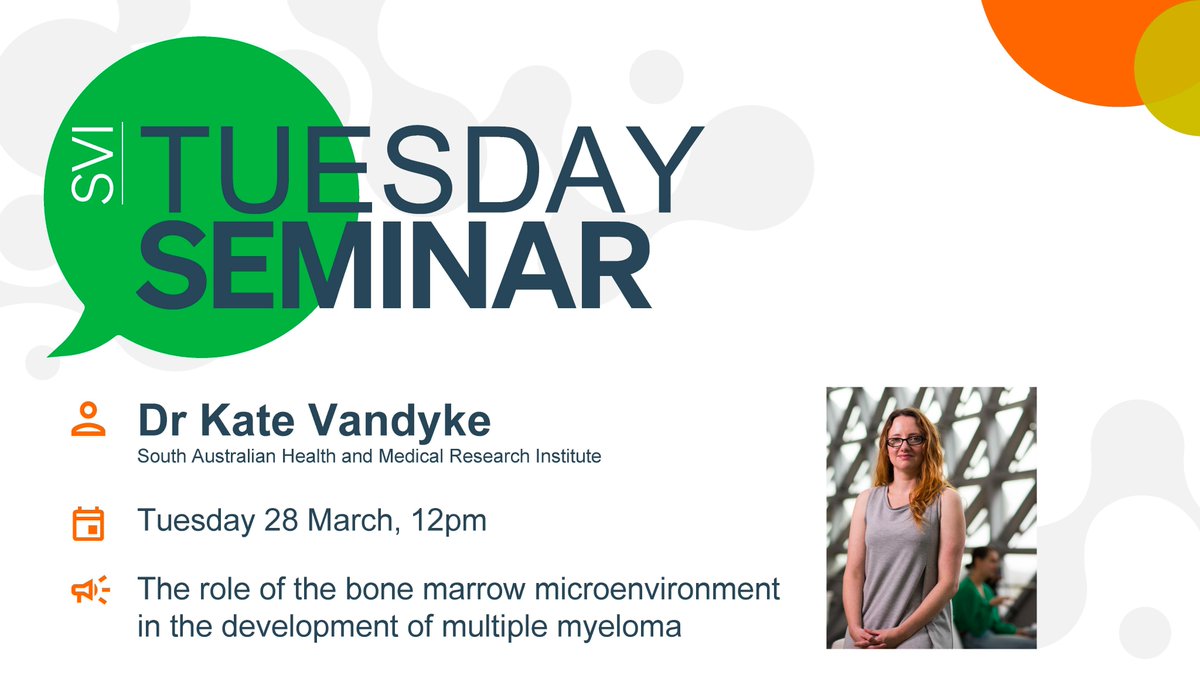 SVI TUESDAY SEMINAR

Dr Kate Vandyke
South Australian Health and Medical Research Institute

Tuesday 28 March, 12pm

The role of the bone marrow microenvironment in the development of multiple myeloma